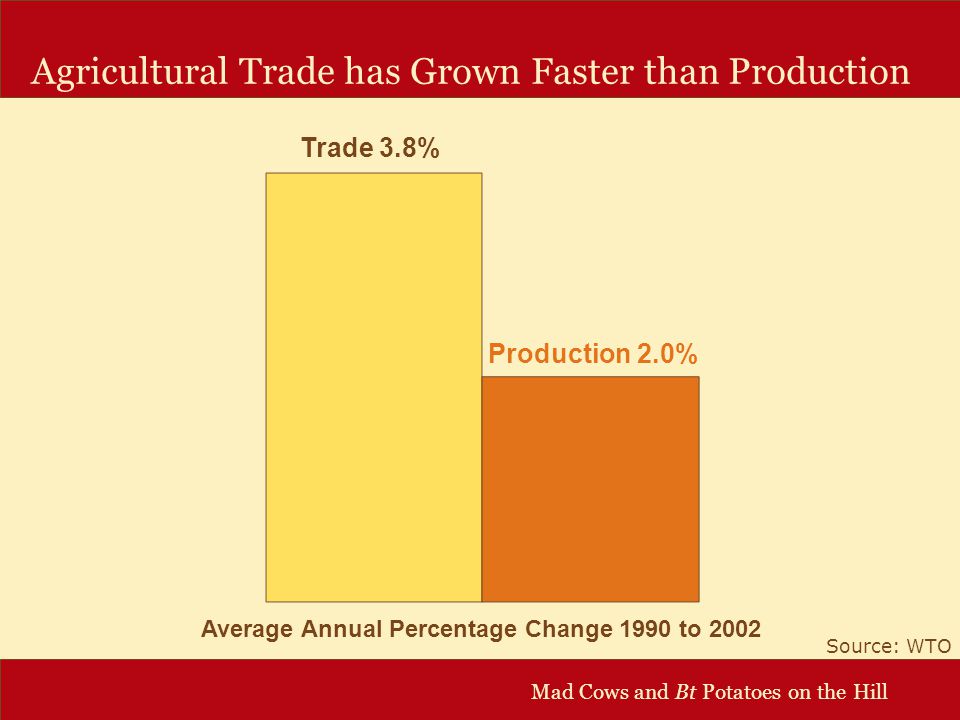 Agricultural Trade has Grown Faster than Production

Trade 3.8%

Production 2.0%

Average Annual Percentage Change 1990 to 2002

Source: WTO

Mad Cows and Bt Potatoes on the Hill